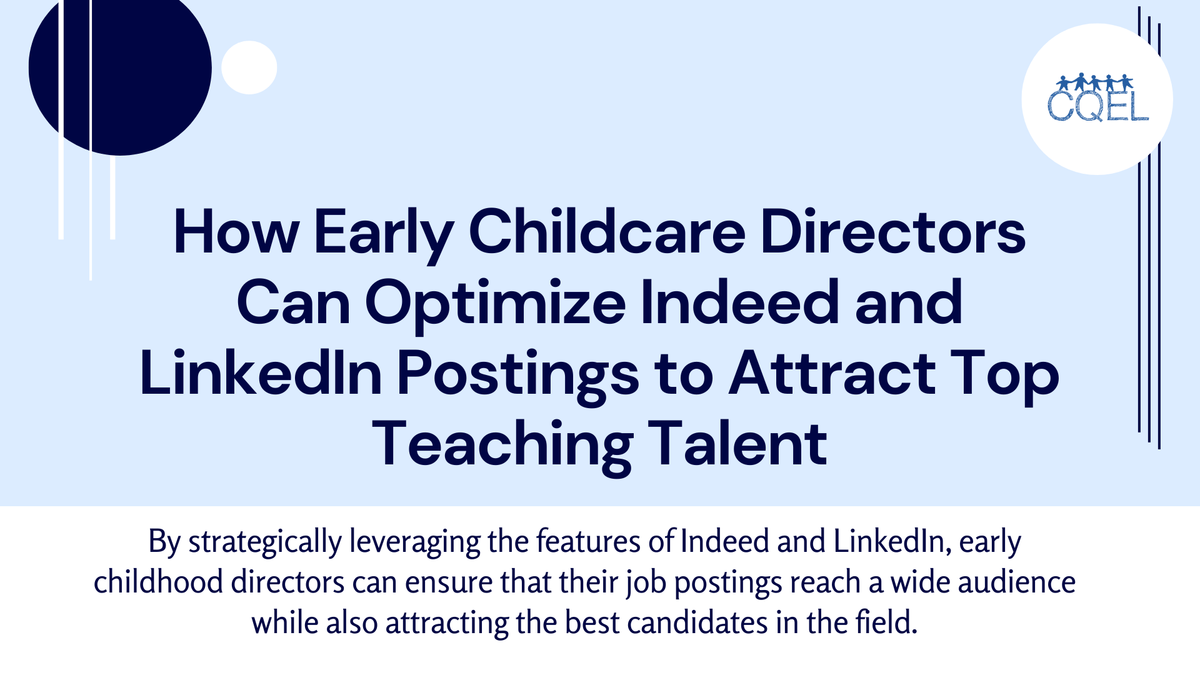 CQEL

How Early Childcare Directors Can Optimize Indeed and LinkedIn Postings to Attract Top Teaching Talent

By strategically leveraging the features of Indeed and LinkedIn, early childhood directors can ensure that their job postings reach a wide audience while also attracting the best candidates in the field.